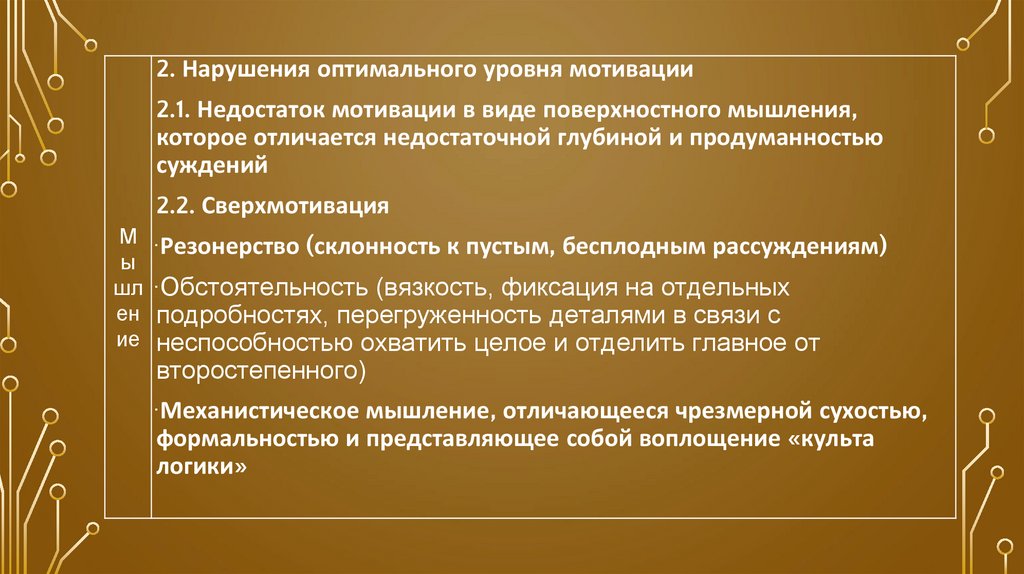 | Мышление | 2. Нарушения оптимального уровня мотивации<br>2.1. Недостаток мотивации в виде поверхностного мышления, которое отличается недостаточной глубиной и продуманностью суждений<br>2.2. Сверхмотивация<br>·Резонерство (склонность к пустым, бесплодным рассуждениям)<br>·Обстоятельность (вязкость, фиксация на отдельных подробностях, перегруженность деталями в связи с неспособностью охватить целое и отделить главное от второстепенного)<br>·Механистическое мышление, отличающееся чрезмерной сухостью, формальностью и представляющее собой воплощение «культа логики» |
|---|---|